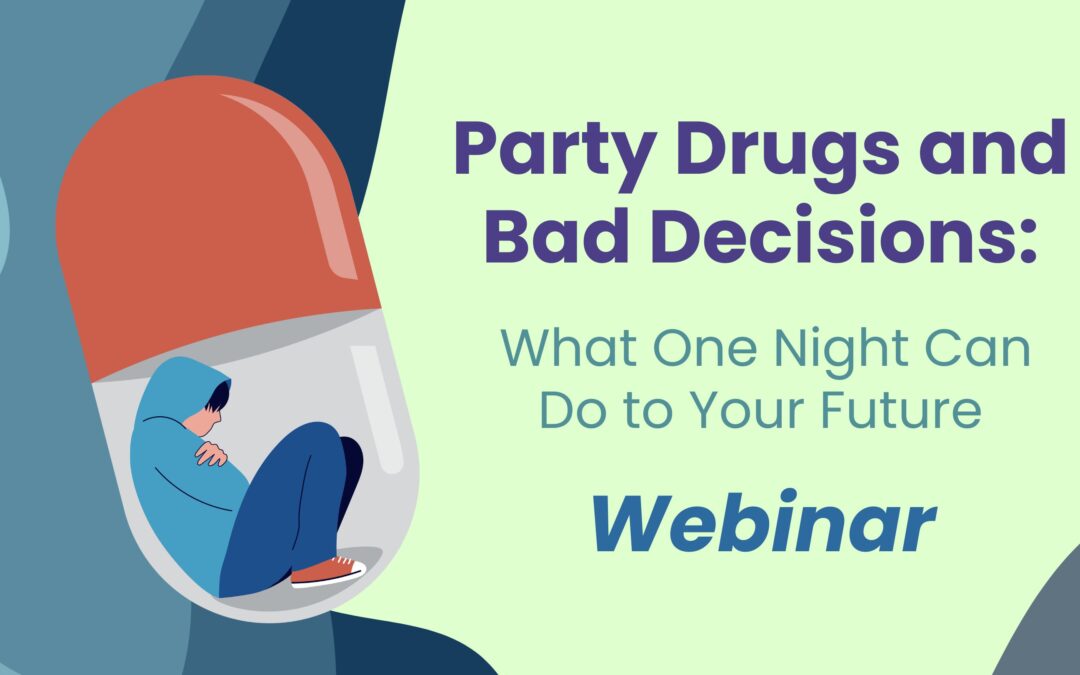 Party Drugs and Bad Decisions:

What One Night Can Do to Your Future

Webinar